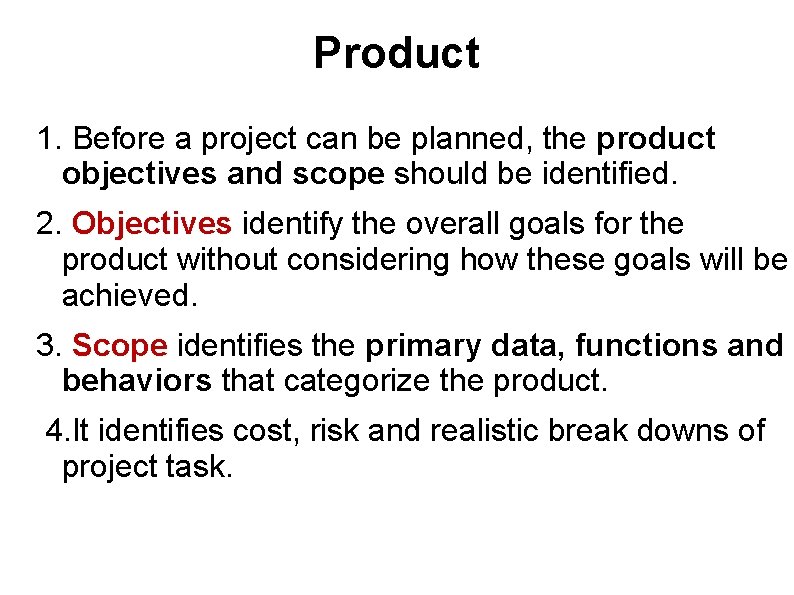 Product

1. Before a project can be planned, the product objectives and scope should be identified.

2. Objectives identify the overall goals for the product without considering how these goals will be achieved.

3. Scope identifies the primary data, functions and behaviors that categorize the product.

4.It identifies cost, risk and realistic break downs of project task.